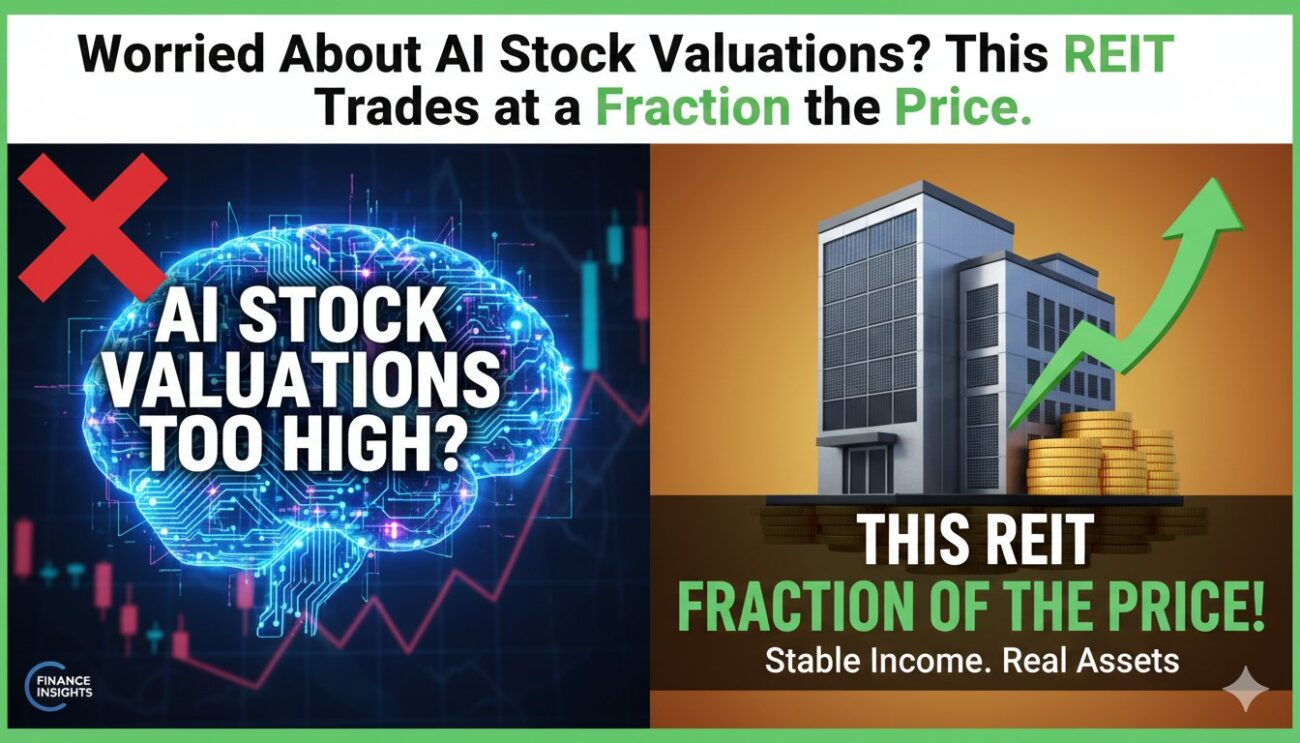 Worried About AI Stock Valuations? This REIT Trades at a Fraction the Price.

AI STOCK VALUATIONS TOO HIGH?

FINANCE INSIGHTS

THIS REIT

FRACTION OF THE PRICE!

Stable Income. Real Assets